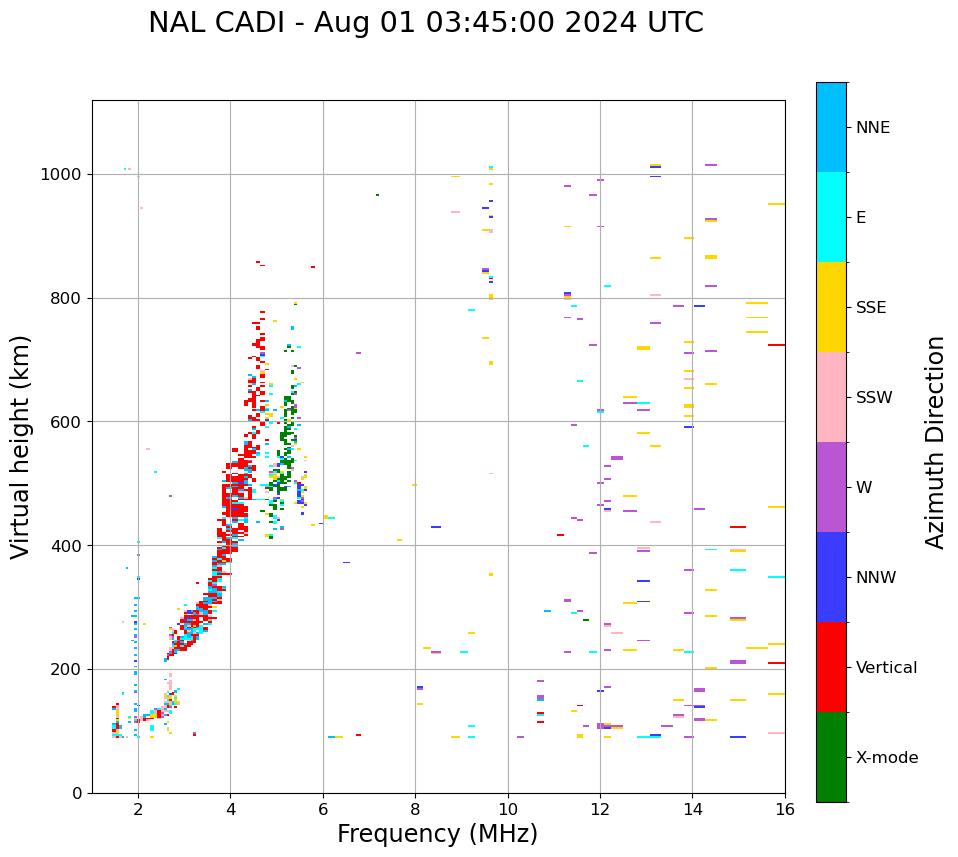 NAL CADI - Aug 01 03:45:00 2024 UTC

Virtual height (km)

1000
800
600
400
200
0

2
4
6
8
10
12
14
16

Frequency (MHz)

NNE
E
SSE
SSW
W
NNW
Vertical
X-mode

Azimuth Direction